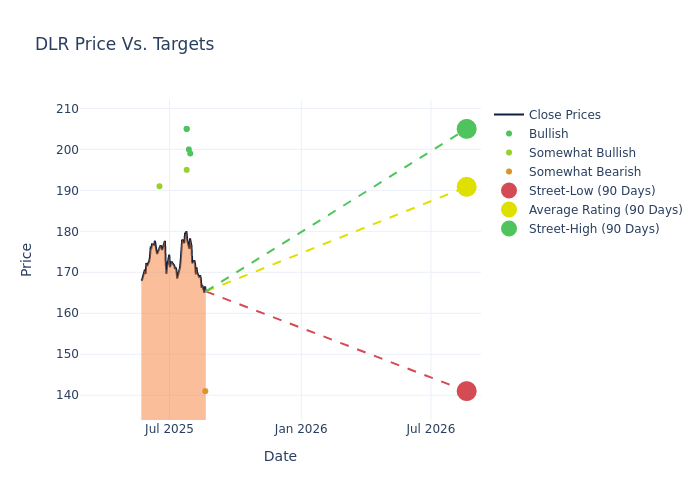 DLR Price Vs. Targets

210
200
190
180
170
160
150
140

Price

Jul 2025
Jan 2026
Jul 2026

Date

Close Prices
Bullish
Somewhat Bullish
Somewhat Bearish
Street-Low (90 Days)
Average Rating (90 Days)
Street-High (90 Days)